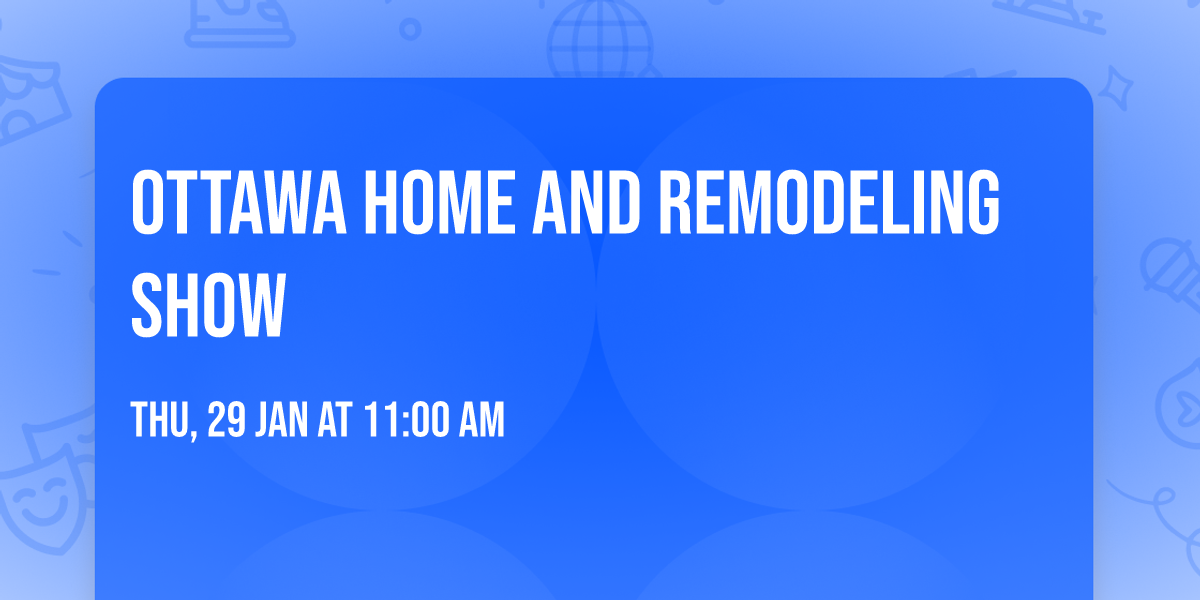 OTTAWA HOME AND REMODELING SHOW

THU, 29 JAN AT 11:00 AM